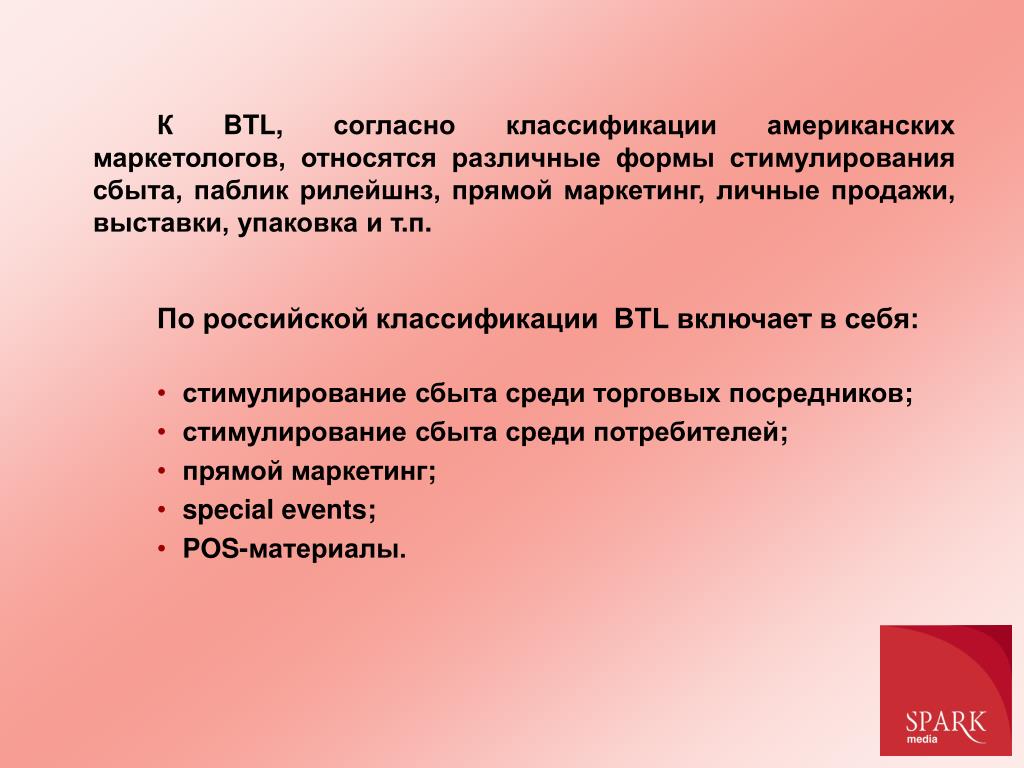 К BTL, согласно классификации американских маркетологов, относятся различные формы стимулирования сбыта, паблик рилейшнз, прямой маркетинг, личные продажи, выставки, упаковка и т.п.

По российской классификации BTL включает в себя:

• стимулирование сбыта среди торговых посредников;
• стимулирование сбыта среди потребителей;
• прямой маркетинг;
• special events;
• POS-материалы.

SPARK media